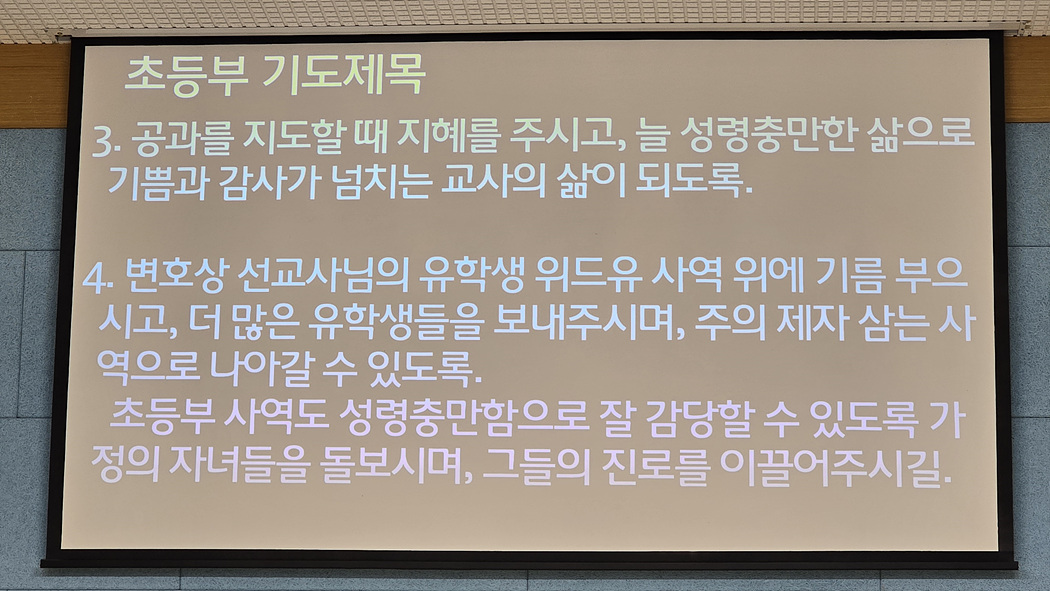 초등부 기도제목

3. 공과를 지도할 때 지혜를 주시고, 늘 성령충만한 삶으로 기쁨과 감사가 넘치는 교사의 삶이 되도록.

4. 변호상 선교사님의 유학생 위드유 사역 위에 기름 부으시고, 더 많은 유학생들을 보내주시며, 주의 제자 삼는 사역으로 나아갈 수 있도록.
초등부 사역도 성령충만함으로 잘 감당할 수 있도록 가정의 자녀들을 돌보시며, 그들의 진로를 이끌어주시길.